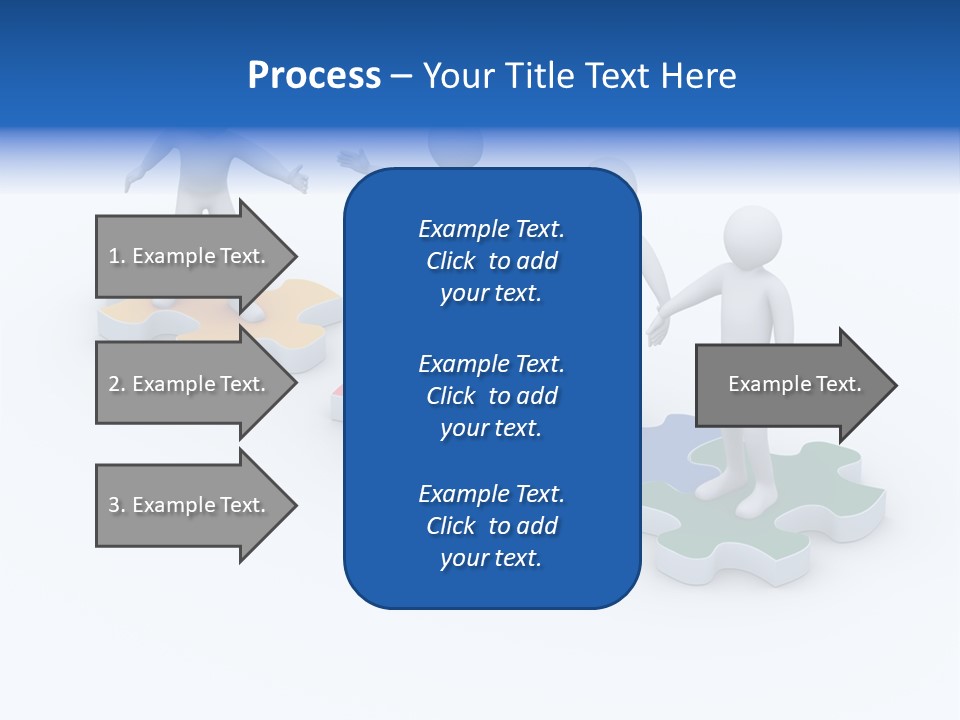 Process – Your Title Text Here

1. Example Text.

2. Example Text.

3. Example Text.

Example Text. Click to add your text.

Example Text. Click to add your text.

Example Text. Click to add your text.

Example Text.